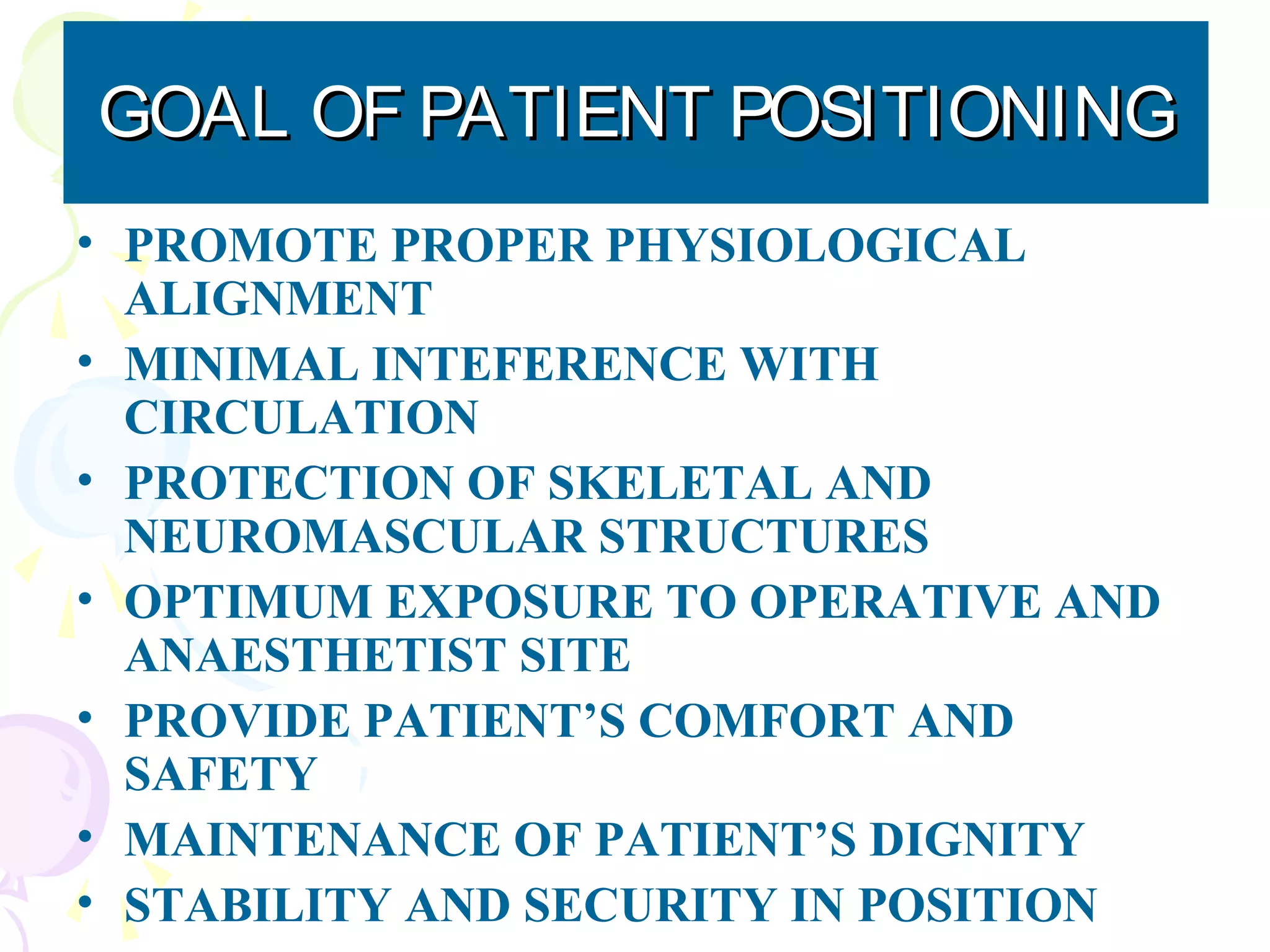 GOAL OF PATIENT POSITIONING

• PROMOTE PROPER PHYSIOLOGICAL ALIGNMENT
• MINIMAL INTEFERENCE WITH CIRCULATION
• PROTECTION OF SKELETAL AND NEUROMASCULAR STRUCTURES
• OPTIMUM EXPOSURE TO OPERATIVE AND ANAESTHETIST SITE
• PROVIDE PATIENT'S COMFORT AND SAFETY
• MAINTENANCE OF PATIENT'S DIGNITY
• STABILITY AND SECURITY IN POSITION